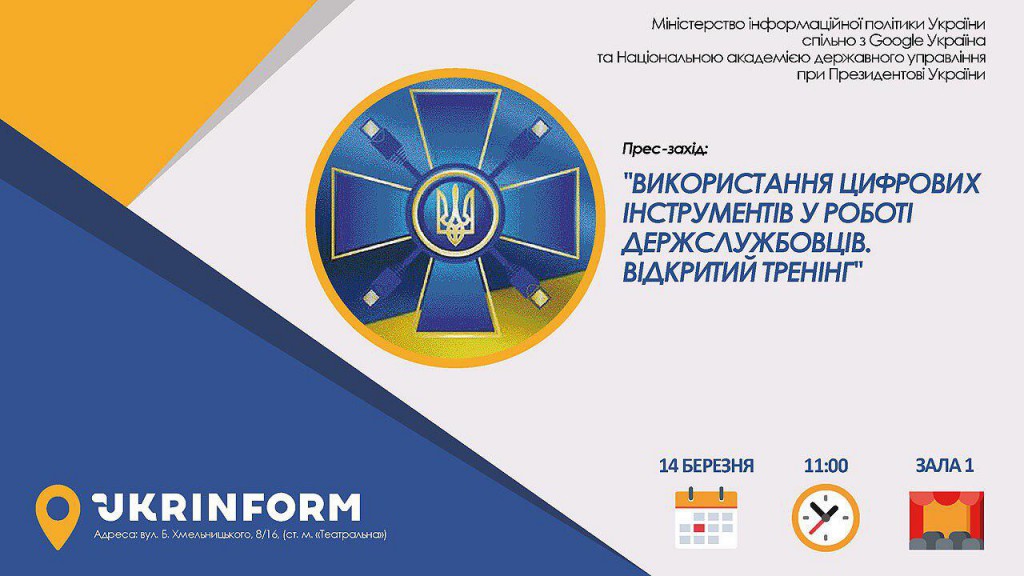 Міністерство інформаційної політики України спільно з Google Україна та Національною академією державного управління при Президентові України

Прес-захід:

"ВИКОРИСТАННЯ ЦИФРОВИХ ІНСТРУМЕНТІВ У РОБОТІ ДЕРЖСЛУЖБОВЦІВ. ВІДКРИТИЙ ТРЕНІНГ"

14 БЕРЕЗНЯ

11:00

ЗАЛА 1

UKRINFORM

Адреса: вул. Б. Хмельницького, 8/16, (ст. м. «Театральна»)